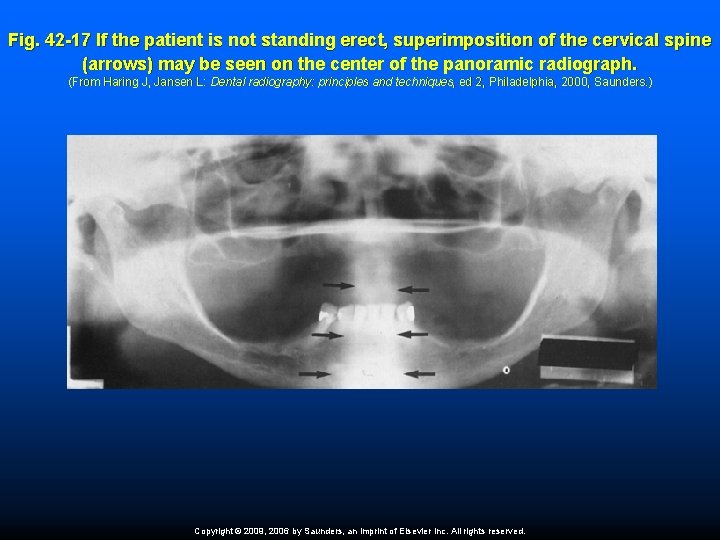 Fig. 42-17 If the patient is not standing erect, superimposition of the cervical spine (arrows) may be seen on the center of the panoramic radiograph.
(From Haring J, Jansen L: Dental radiography: principles and techniques, ed 2, Philadelphia, 2000, Saunders.)

Copyright © 2009, 2006 by Saunders, an imprint of Elsevier Inc. All rights reserved.